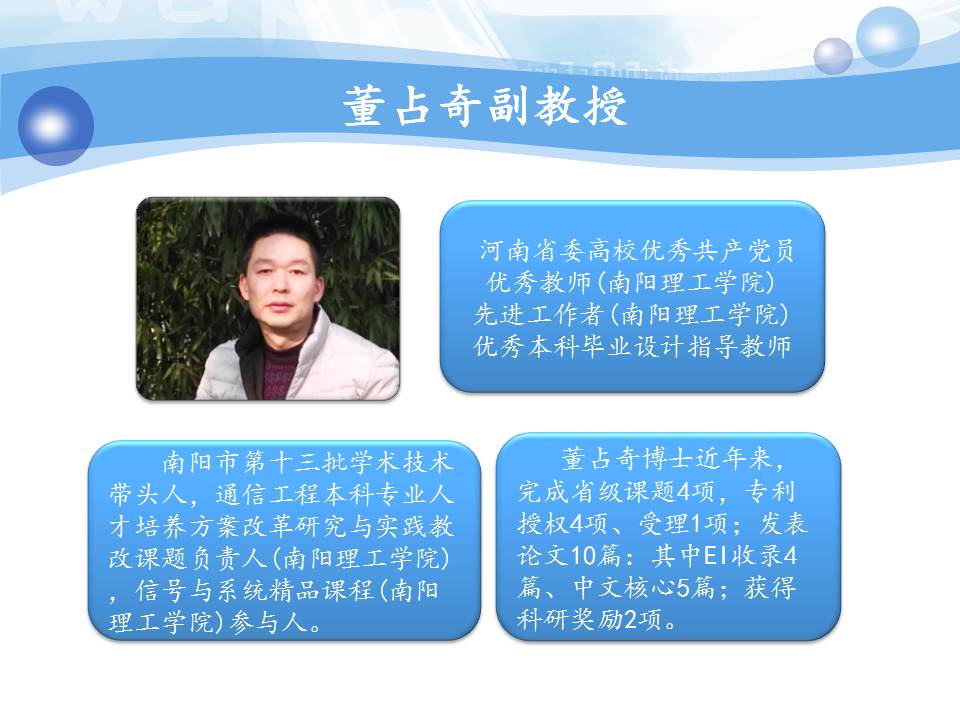 董占奇副教授

河南省委高校优秀共产党员
优秀教师(南阳理工学院)
先进工作者(南阳理工学院)
优秀本科毕业设计指导教师

南阳市第十三批学术技术带头人，通信工程本科专业人才培养方案改革研究与实践教改课题负责人(南阳理工学院)，信号与系统精品课程(南阳理工学院)参与人。

董占奇博士近年来，完成省级课题4项，专利授权4项、受理1项；发表论文10篇：其中EI收录4篇、中文核心5篇；获得科研奖励2项。